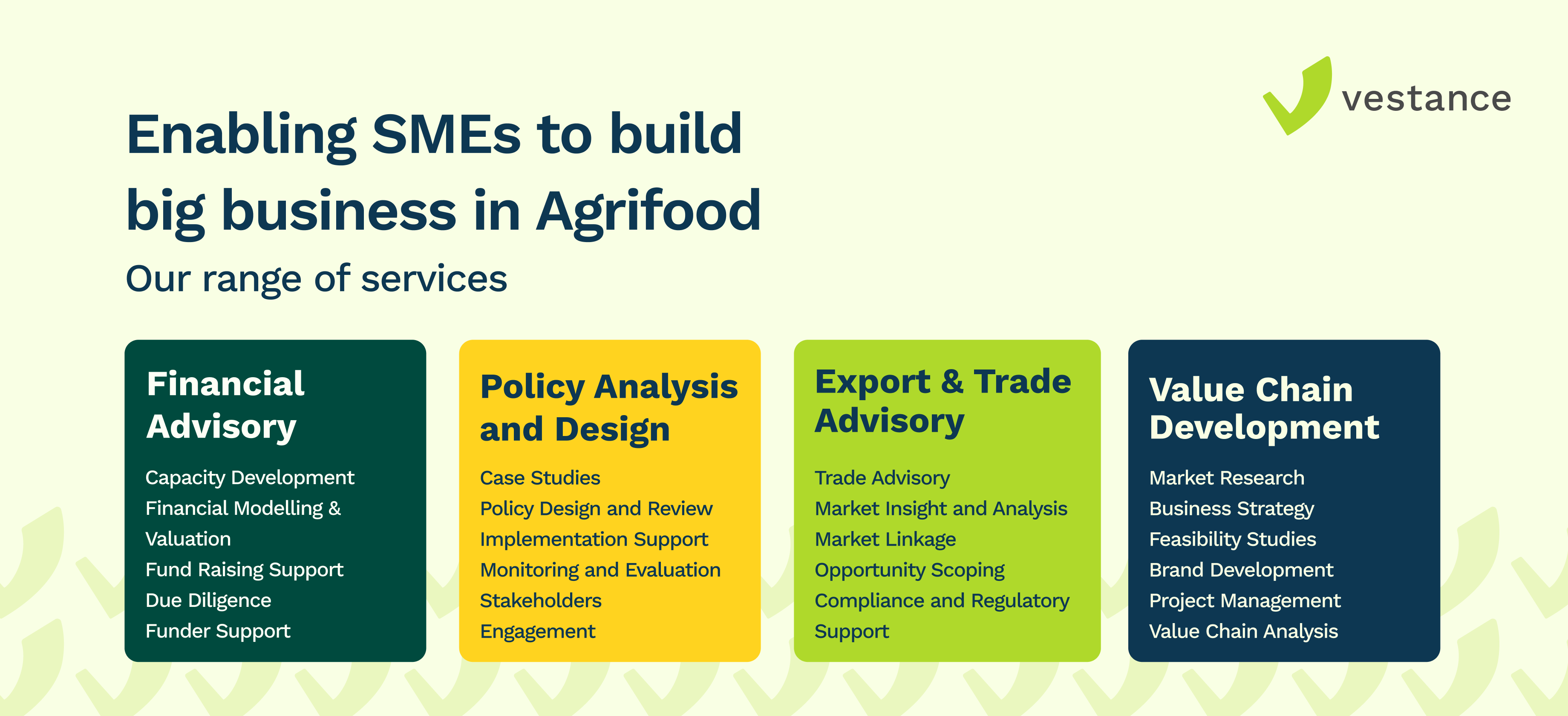 vestance

Enabling SMEs to build big business in Agrifood

Our range of services

Financial Advisory

Capacity Development
Financial Modelling & Valuation
Fund Raising Support
Due Diligence
Funder Support

Policy Analysis and Design

Case Studies
Policy Design and Review
Implementation Support
Monitoring and Evaluation
Stakeholders Engagement

Export & Trade Advisory

Trade Advisory
Market Insight and Analysis
Market Linkage
Opportunity Scoping
Compliance and Regulatory Support

Value Chain Development

Market Research
Business Strategy
Feasibility Studies
Brand Development
Project Management
Value Chain Analysis